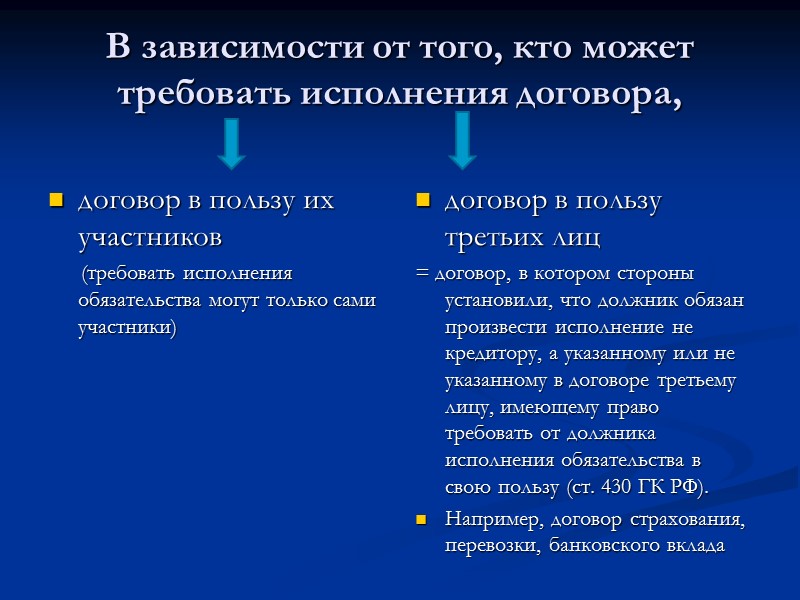 В зависимости от того, кто может требовать исполнения договора,

договор в пользу их участников

(требовать исполнения обязательства могут только сами участники)

договор в пользу третьих лиц

= договор, в котором стороны установили, что должник обязан произвести исполнение не кредитору, а указанному или не указанному в договоре третьему лицу, имеющему право требовать от должника исполнения обязательства в свою пользу (ст. 430 ГК РФ).

Например, договор страхования, перевозки, банковского вклада